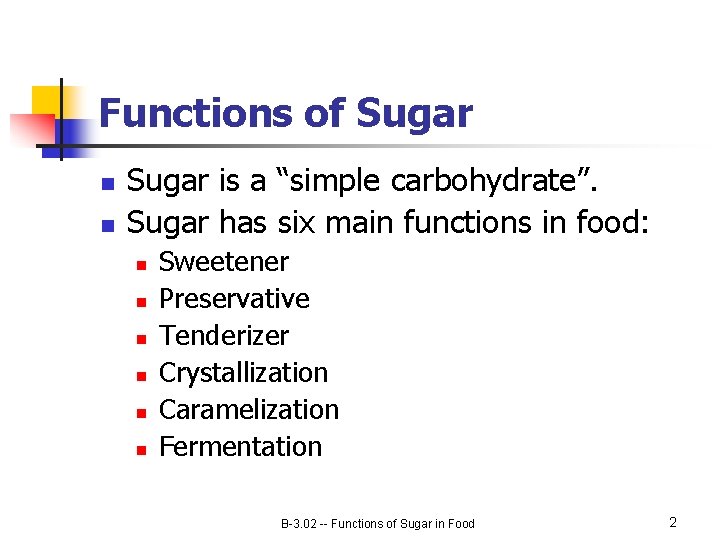 Functions of Sugar

- Sugar is a “simple carbohydrate”.
- Sugar has six main functions in food:
  - Sweetener
  - Preservative
  - Tenderizer
  - Crystallization
  - Caramelization
  - Fermentation

B-3.02 -- Functions of Sugar in Food

2